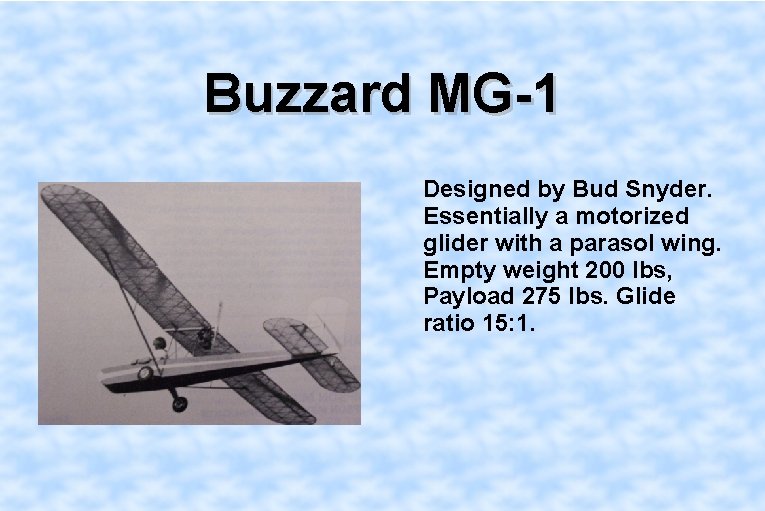 Buzzard MG-1

Designed by Bud Snyder. Essentially a motorized glider with a parasol wing. Empty weight 200 lbs, Payload 275 lbs. Glide ratio 15:1.